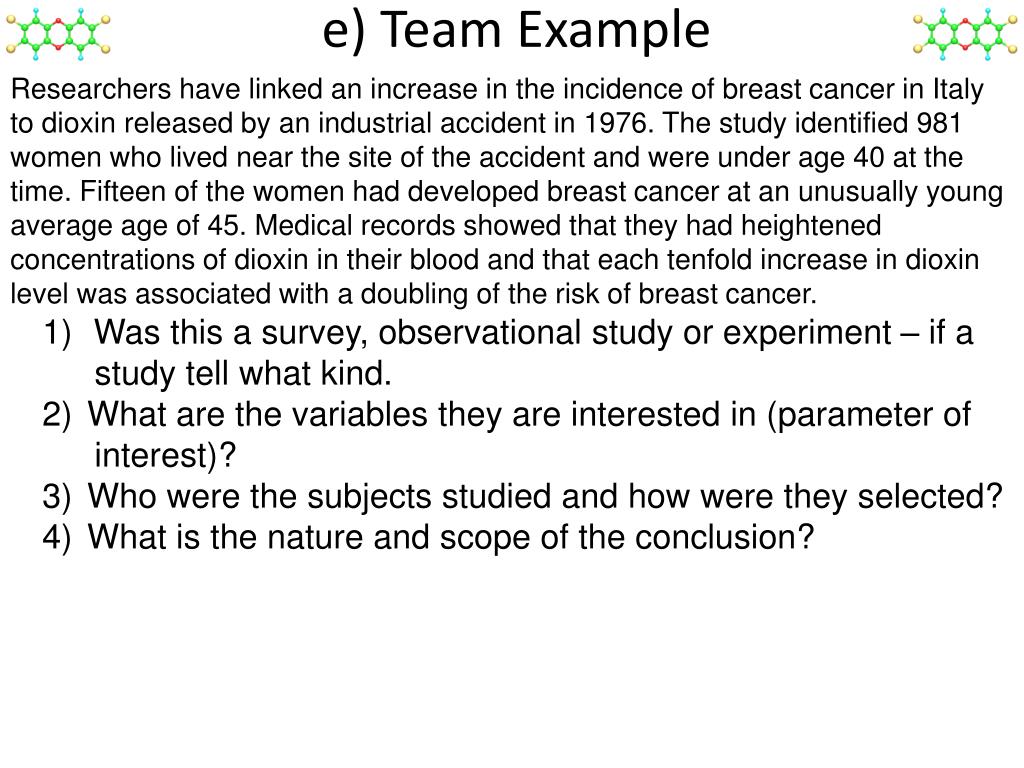 e) Team Example

Researchers have linked an increase in the incidence of breast cancer in Italy to dioxin released by an industrial accident in 1976. The study identified 981 women who lived near the site of the accident and were under age 40 at the time. Fifteen of the women had developed breast cancer at an unusually young average age of 45. Medical records showed that they had heightened concentrations of dioxin in their blood and that each tenfold increase in dioxin level was associated with a doubling of the risk of breast cancer.

1) Was this a survey, observational study or experiment – if a study tell what kind.
2) What are the variables they are interested in (parameter of interest)?
3) Who were the subjects studied and how were they selected?
4) What is the nature and scope of the conclusion?